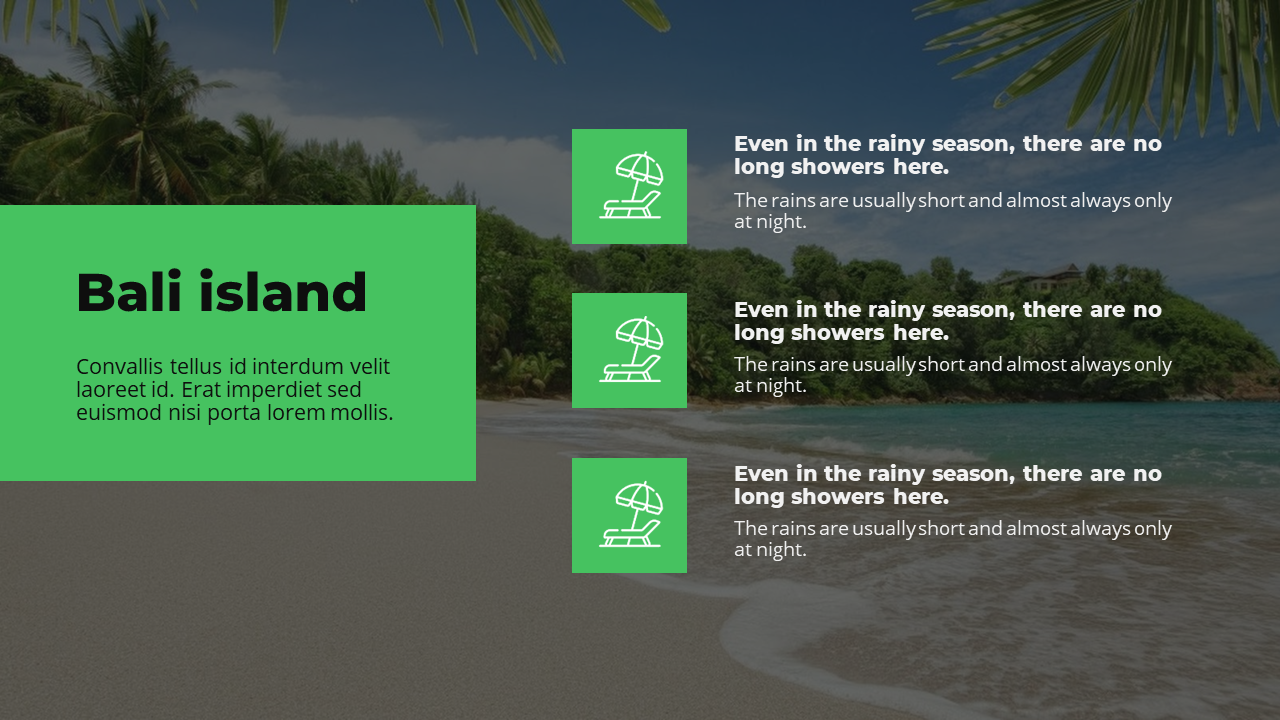 Bali island

Convallis tellus id interdum velit laoreet id. Erat imperdiet sed euismod nisi porta lorem mollis.

Even in the rainy season, there are no long showers here.

The rains are usually short and almost always only at night.

Even in the rainy season, there are no long showers here.

The rains are usually short and almost always only at night.

Even in the rainy season, there are no long showers here.

The rains are usually short and almost always only at night.